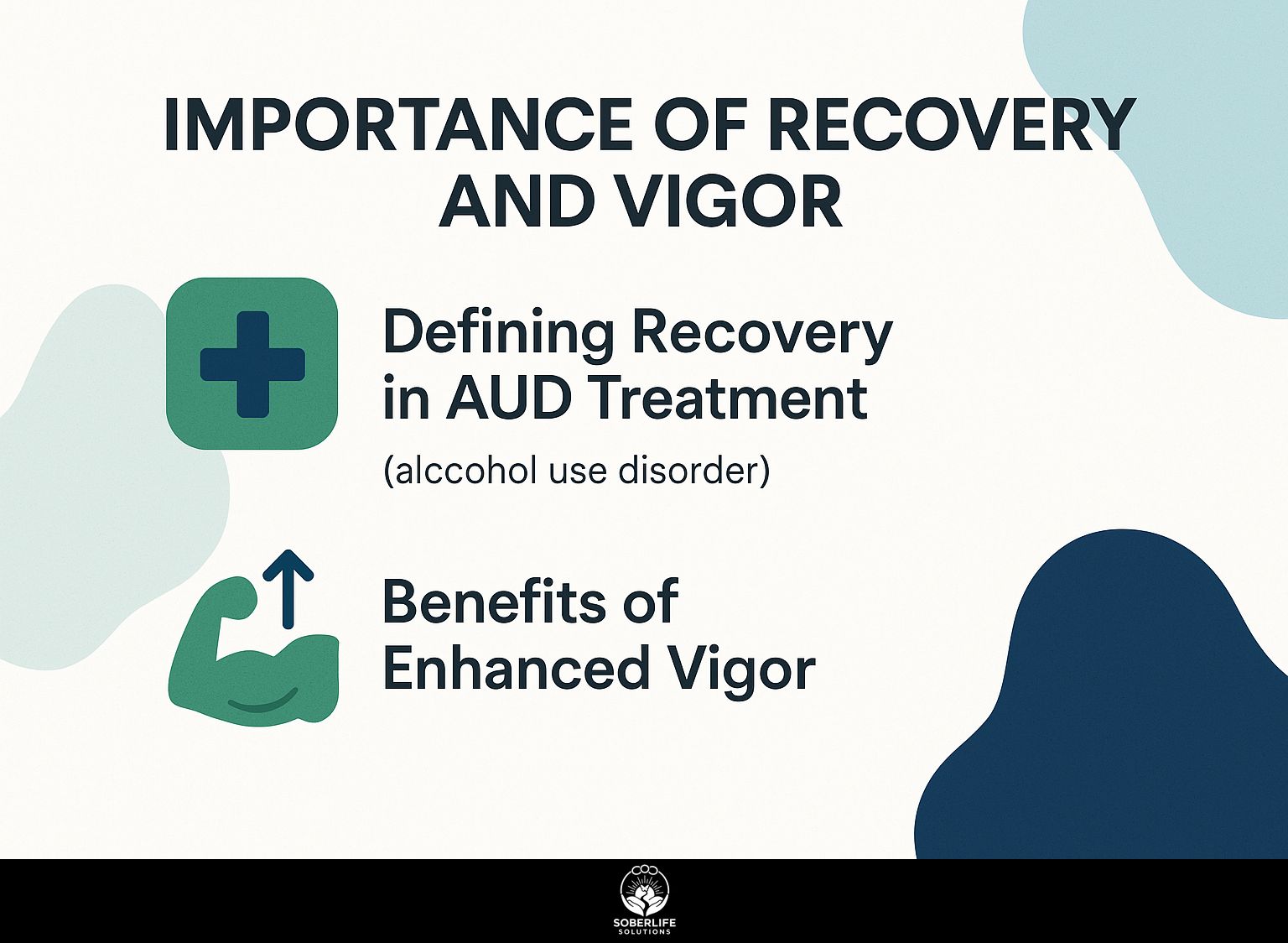 IMPORTANCE OF RECOVERY AND VIGOR

Defining Recovery in AUD Treatment

(alccohol use disorder)

Benefits of Enhanced Vigor

SOBERLIFE SOLUTIONS